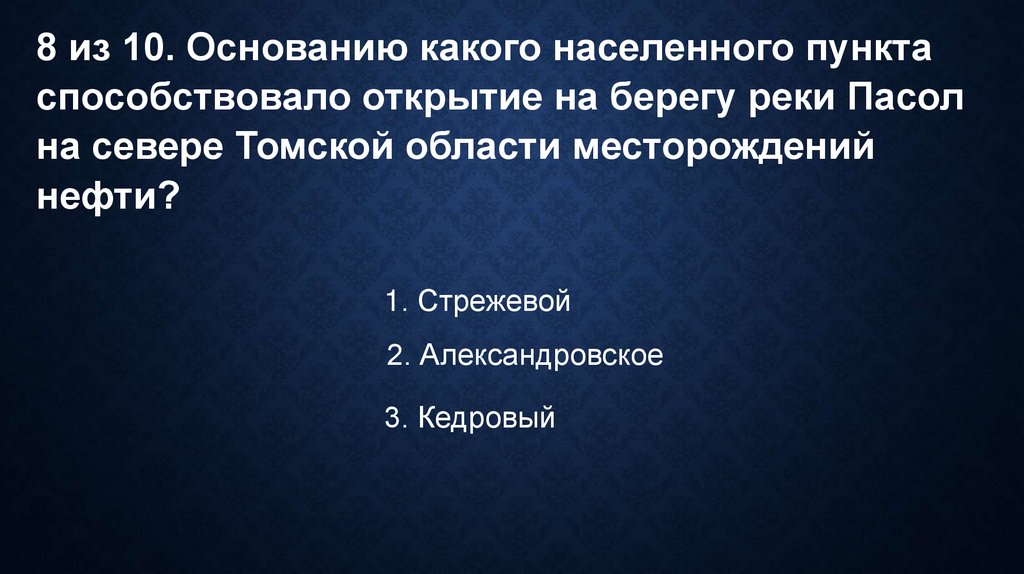 8 из 10. Основанию какого населенного пункта способствовало открытие на берегу реки Пасол на севере Томской области месторождений нефти?

1. Стрежевой

2. Александровское

3. Кедровый